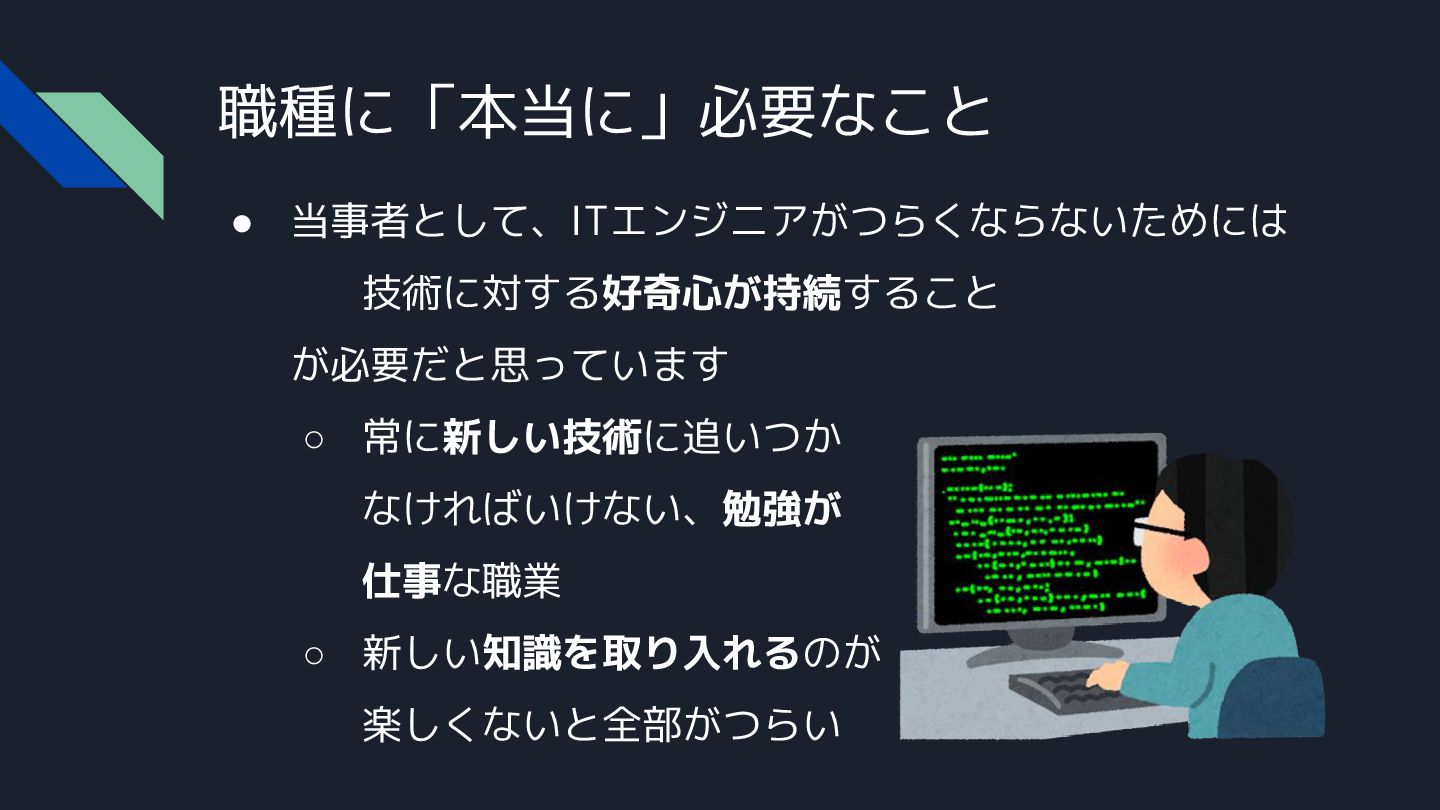 職種に「本当に」必要なこと

● 当事者として、ITエンジニアがつらくならないためには

技術に対する好奇心が持続すること

が必要だと思っています

○ 常に新しい技術に追いつかなければいけない、勉強が仕事な職業

○ 新しい知識を取り入れるのが楽しくないと全部がつらい